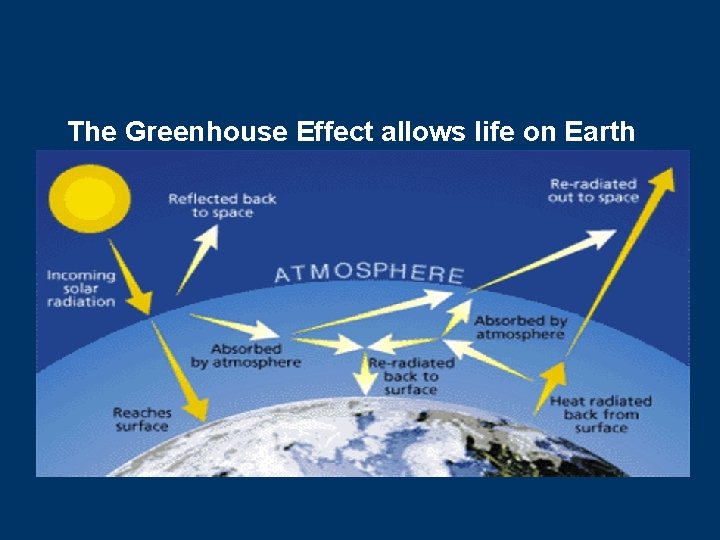 The Greenhouse Effect allows life on Earth

Reflected back to space

Re-radiated out to space

Incoming solar radiation

ATMOSPHERE

Absorbed by atmosphere

Absorbed by atmosphere

Re-radiated back to surface

Reaches surface

Heat radiated back from surface